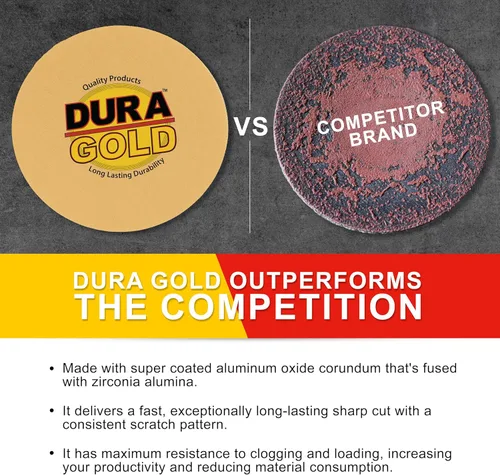 Quality Products
DURA™
GOLD
Long Lasting Durability

VS

COMPETITOR BRAND

DURA GOLD OUTPERFORMS THE COMPETITION

• Made with super coated aluminum oxide corundum that's fused with zirconia alumina.

• It delivers a fast, exceptionally long-lasting sharp cut with a consistent scratch pattern.

• It has maximum resistance to clogging and loading, increasing your productivity and reducing material consumption.